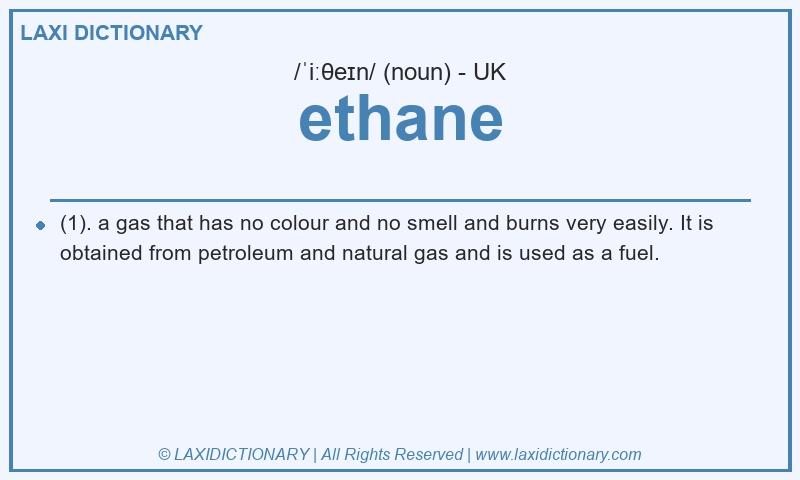 LAXI DICTIONARY

/ˈiːθeɪn/ (noun) - UK

ethane

(1). a gas that has no colour and no smell and burns very easily. It is obtained from petroleum and natural gas and is used as a fuel.

© LAXIDICTIONARY | All Rights Reserved | www.laxidictionary.com